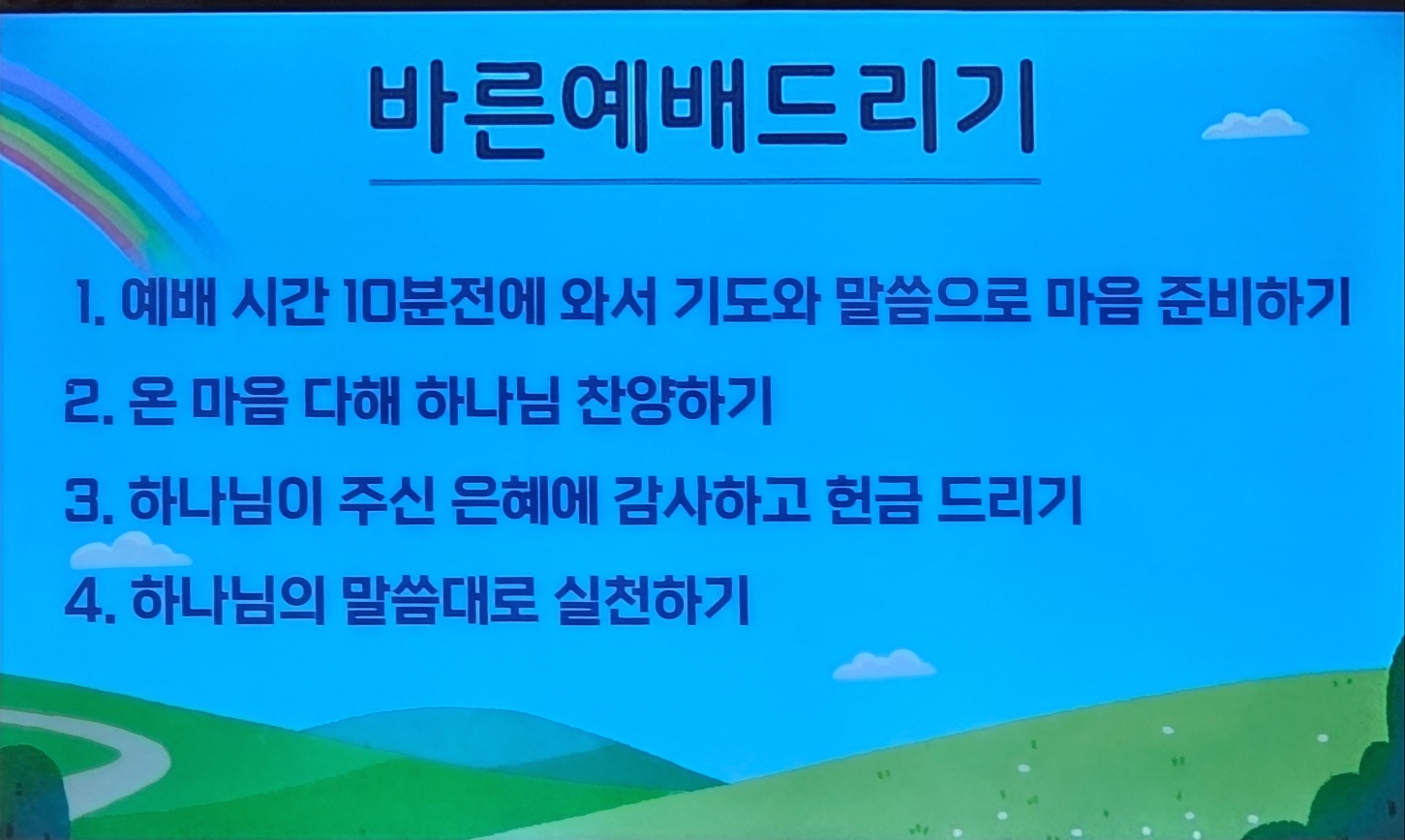 바른예배드리기

1. 예배 시간 10분전에 와서 기도와 말씀으로 마음 준비하기

2. 온 마음 다해 하나님 찬양하기

3. 하나님이 주신 은혜에 감사하고 헌금 드리기

4. 하나님의 말씀대로 실천하기